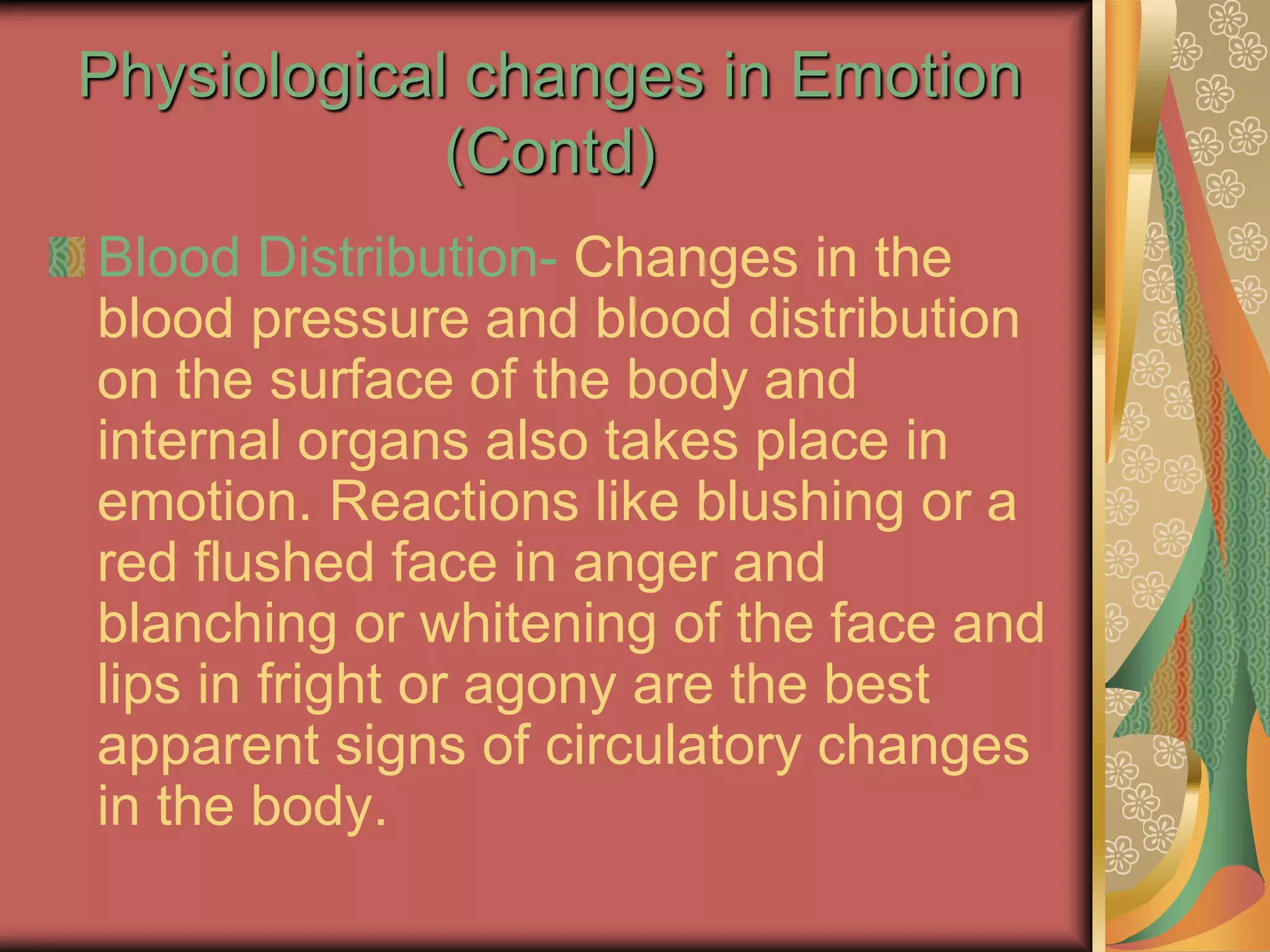 Physiological changes in Emotion (Contd)

Blood Distribution- Changes in the blood pressure and blood distribution on the surface of the body and internal organs also takes place in emotion. Reactions like blushing or a red flushed face in anger and blanching or whitening of the face and lips in fright or agony are the best apparent signs of circulatory changes in the body.